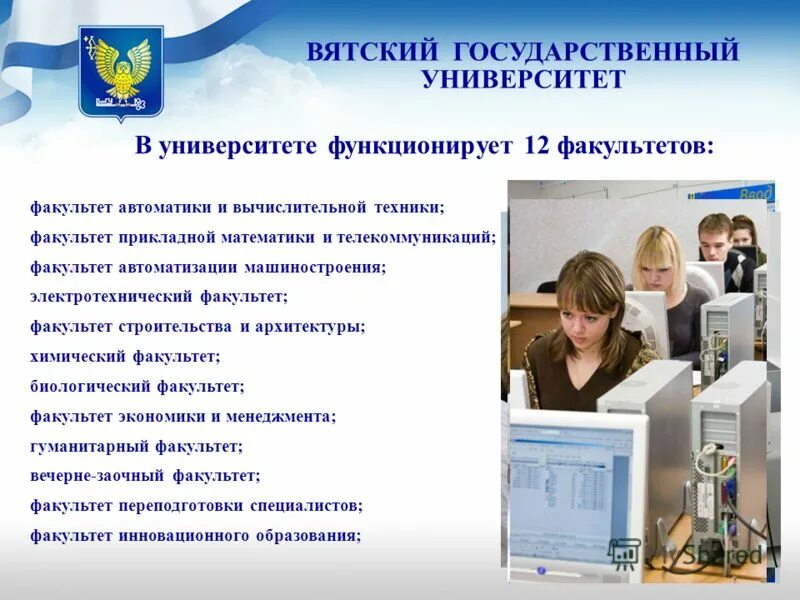 ВЯТСКИЙ ГОСУДАРСТВЕННЫЙ УНИВЕРСИТЕТ

В университете функционирует 12 факультетов:

факультет автоматики и вычислительной техники;
факультет прикладной математики и телекоммуникаций;
факультет автоматизации машиностроения;
электротехнический факультет;
факультет строительства и архитектуры;
химический факультет;
биологический факультет;
факультет экономики и менеджмента;
гуманитарный факультет;
вечерне-заочный факультет;
факультет переподготовки специалистов;
факультет инновационного образования;

Ввод

Shared